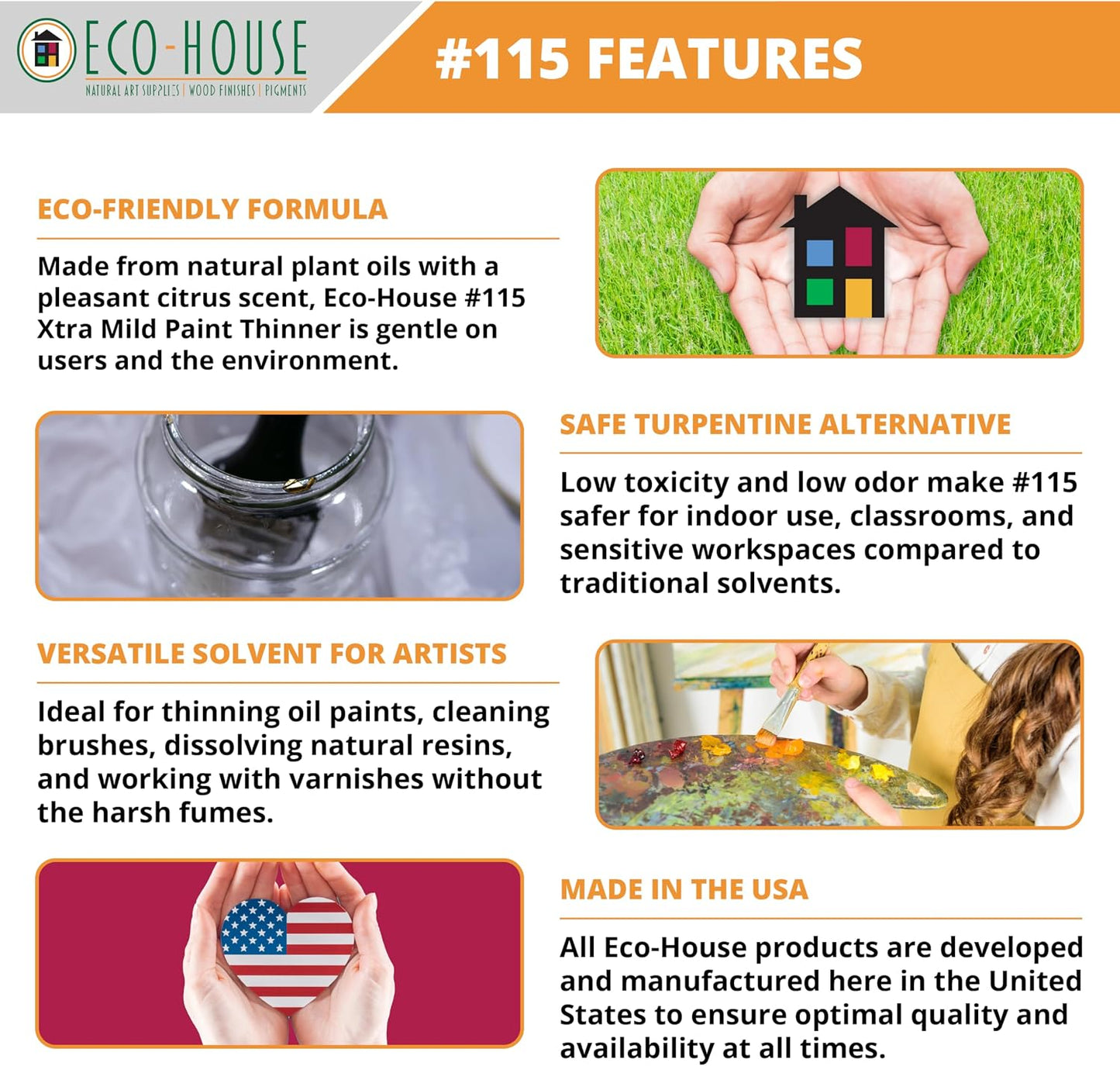 ECO-HOUSE
NATURAL ART SUPPLIES | WOOD FINISHES | PIGMENTS

#115 FEATURES

ECO-FRIENDLY FORMULA

Made from natural plant oils with a pleasant citrus scent, Eco-House #115 Xtra Mild Paint Thinner is gentle on users and the environment.

SAFE TURPENTINE ALTERNATIVE

Low toxicity and low odor make #115 safer for indoor use, classrooms, and sensitive workspaces compared to traditional solvents.

VERSATILE SOLVENT FOR ARTISTS

Ideal for thinning oil paints, cleaning brushes, dissolving natural resins, and working with varnishes without the harsh fumes.

MADE IN THE USA

All Eco-House products are developed and manufactured here in the United States to ensure optimal quality and availability at all times.